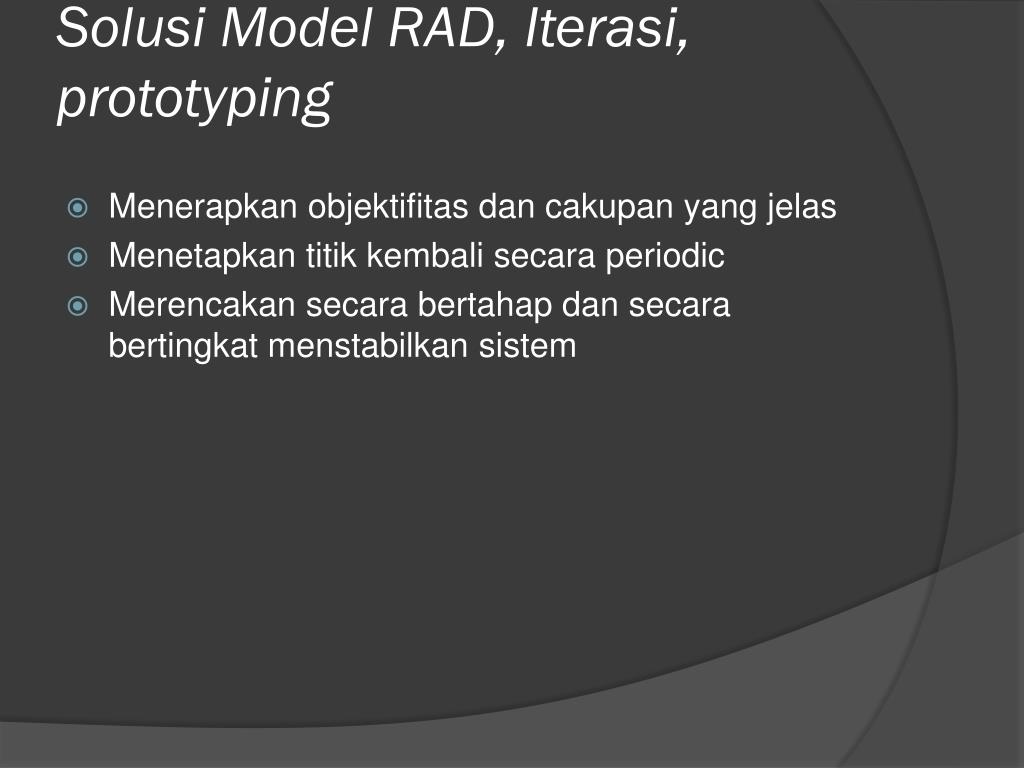 Solusi Model RAD, Iterasi, prototyping

Menerapkan objektifitas dan cakupan yang jelas
Menetapkan titik kembali secara periodic
Merencakan secara bertahap dan secara bertingkat menstabilkan sistem